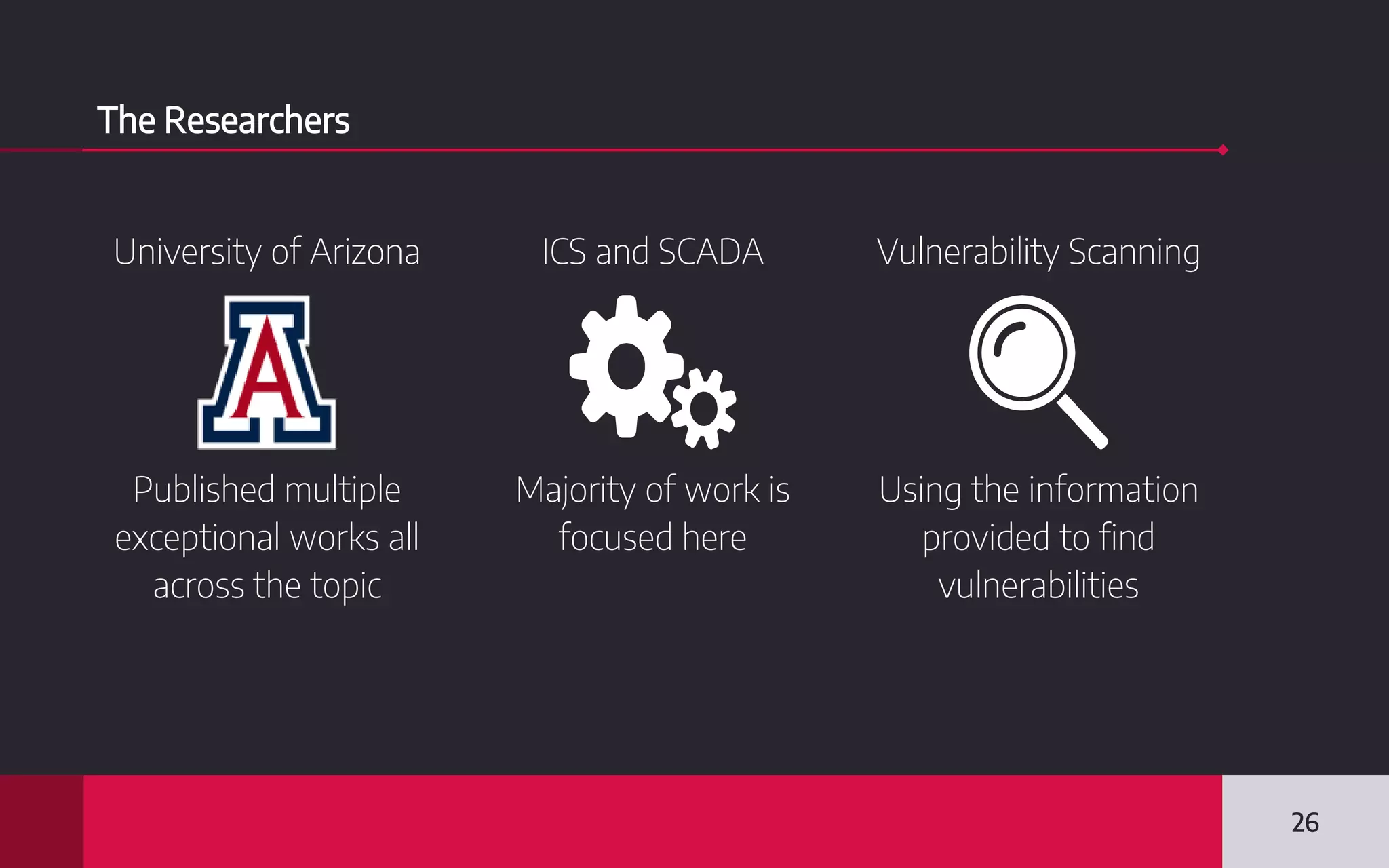 The Researchers

University of Arizona

A

Published multiple exceptional works all across the topic

ICS and SCADA

Majority of work is focused here

Vulnerability Scanning

Using the information provided to find vulnerabilities

26